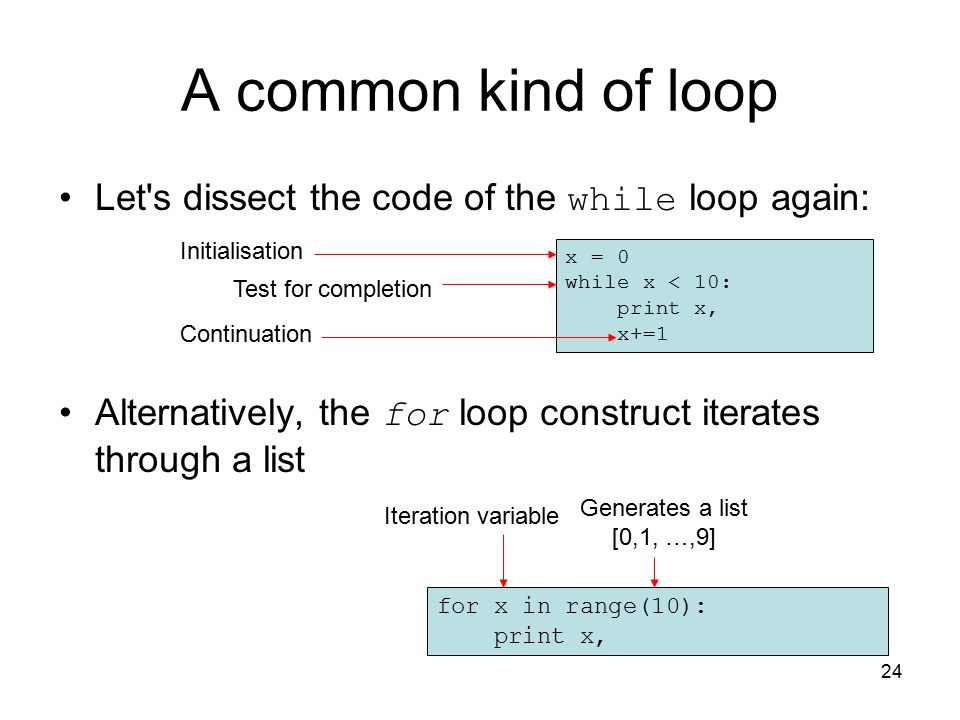 A common kind of loop

• Let's dissect the code of the while loop again:

Initialisation

Test for completion

Continuation

x = 0
while x < 10:
    print x,
    x+=1

• Alternatively, the for loop construct iterates through a list

Iteration variable

Generates a list [0,1, …,9]

for x in range(10):
    print x,

24